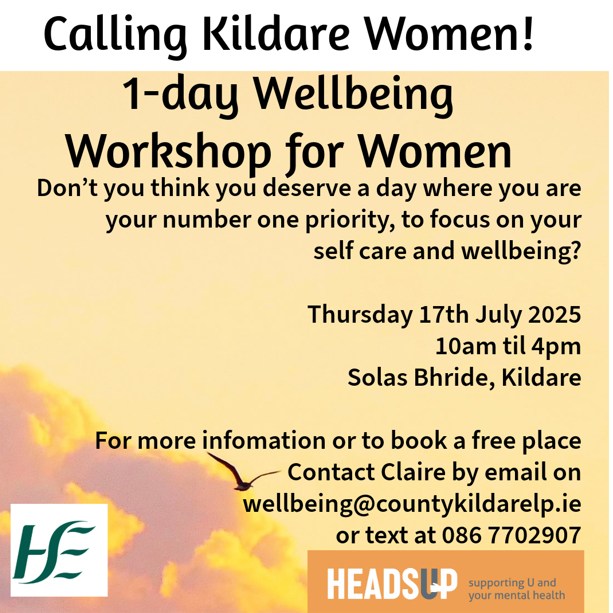 Calling Kildare Women!

1-day Wellbeing Workshop for Women

Don't you think you deserve a day where you are your number one priority, to focus on your self care and wellbeing?

Thursday 17th July 2025
10am til 4pm
Solas Bhride, Kildare

For more infomation or to book a free place Contact Claire by email on wellbeing@countykildarelp.ie or text at 086 7702907

HSE

HEADSUP supporting U and your mental health